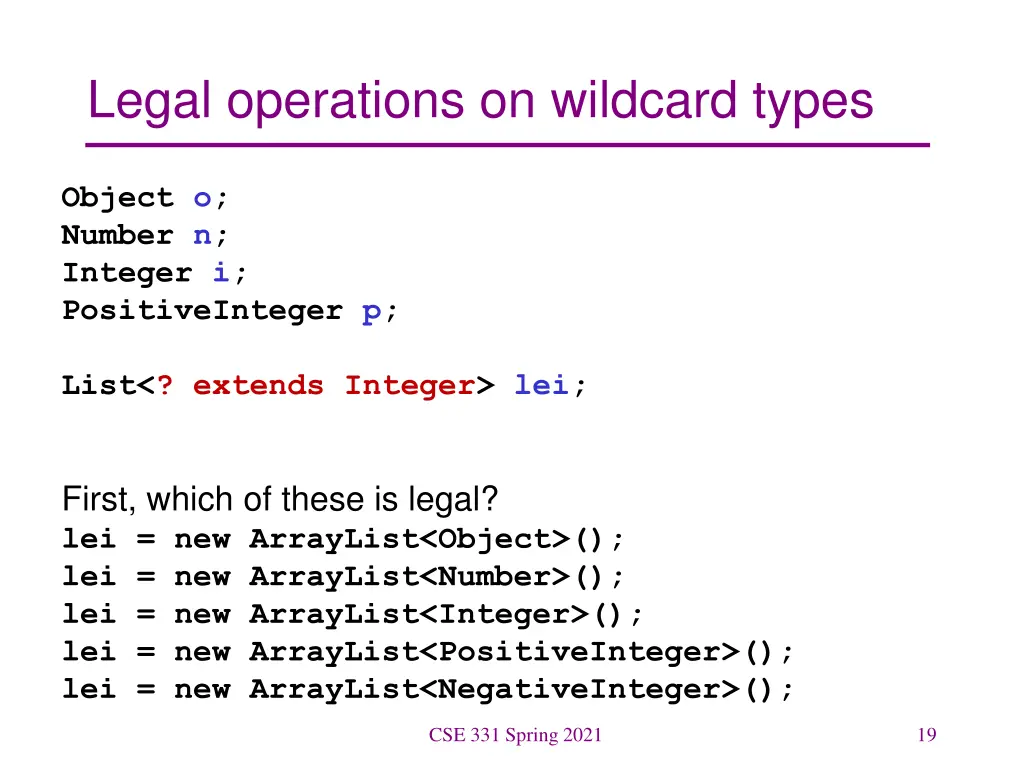 Legal operations on wildcard types

Object o;
Number n;
Integer i;
PositiveInteger p;

List<? extends Integer> lei;

First, which of these is legal?
lei = new ArrayList<Object>();
lei = new ArrayList<Number>();
lei = new ArrayList<Integer>();
lei = new ArrayList<PositiveInteger>();
lei = new ArrayList<NegativeInteger>();

CSE 331 Spring 2021

19